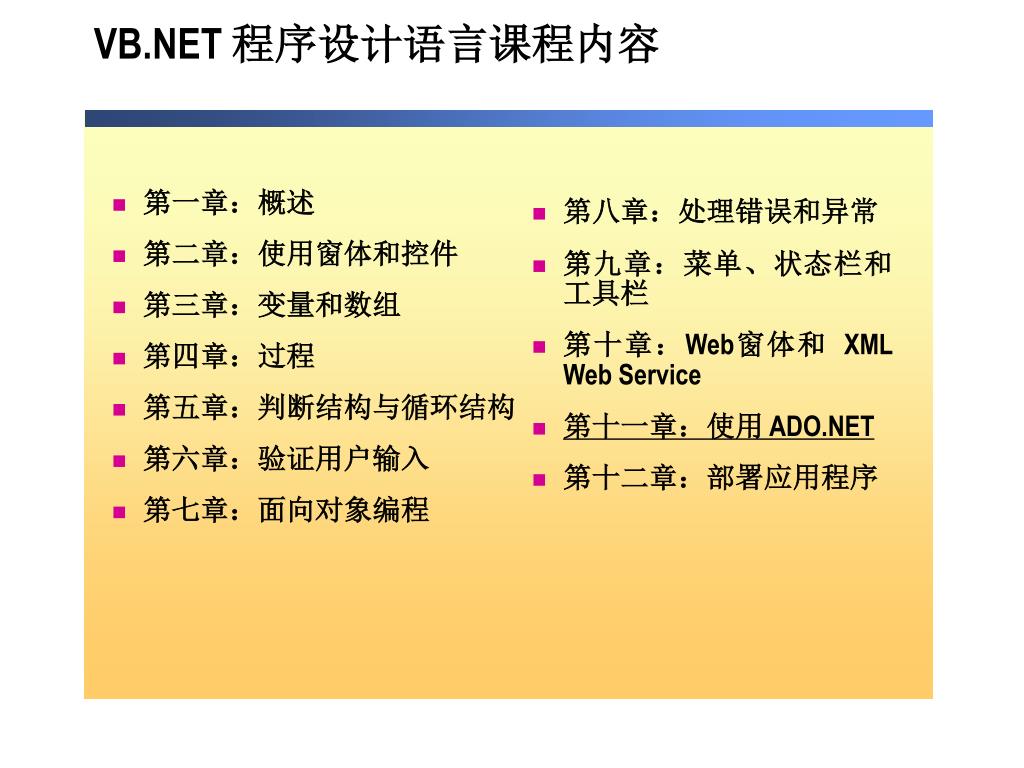 VB.NET 程序设计语言课程内容

- 第一章：概述
- 第二章：使用窗体和控件
- 第三章：变量和数组
- 第四章：过程
- 第五章：判断结构与循环结构
- 第六章：验证用户输入
- 第七章：面向对象编程

- 第八章：处理错误和异常
- 第九章：菜单、状态栏和工具栏
- 第十章：Web窗体和 XML Web Service
- 第十一章：使用 ADO.NET
- 第十二章：部署应用程序